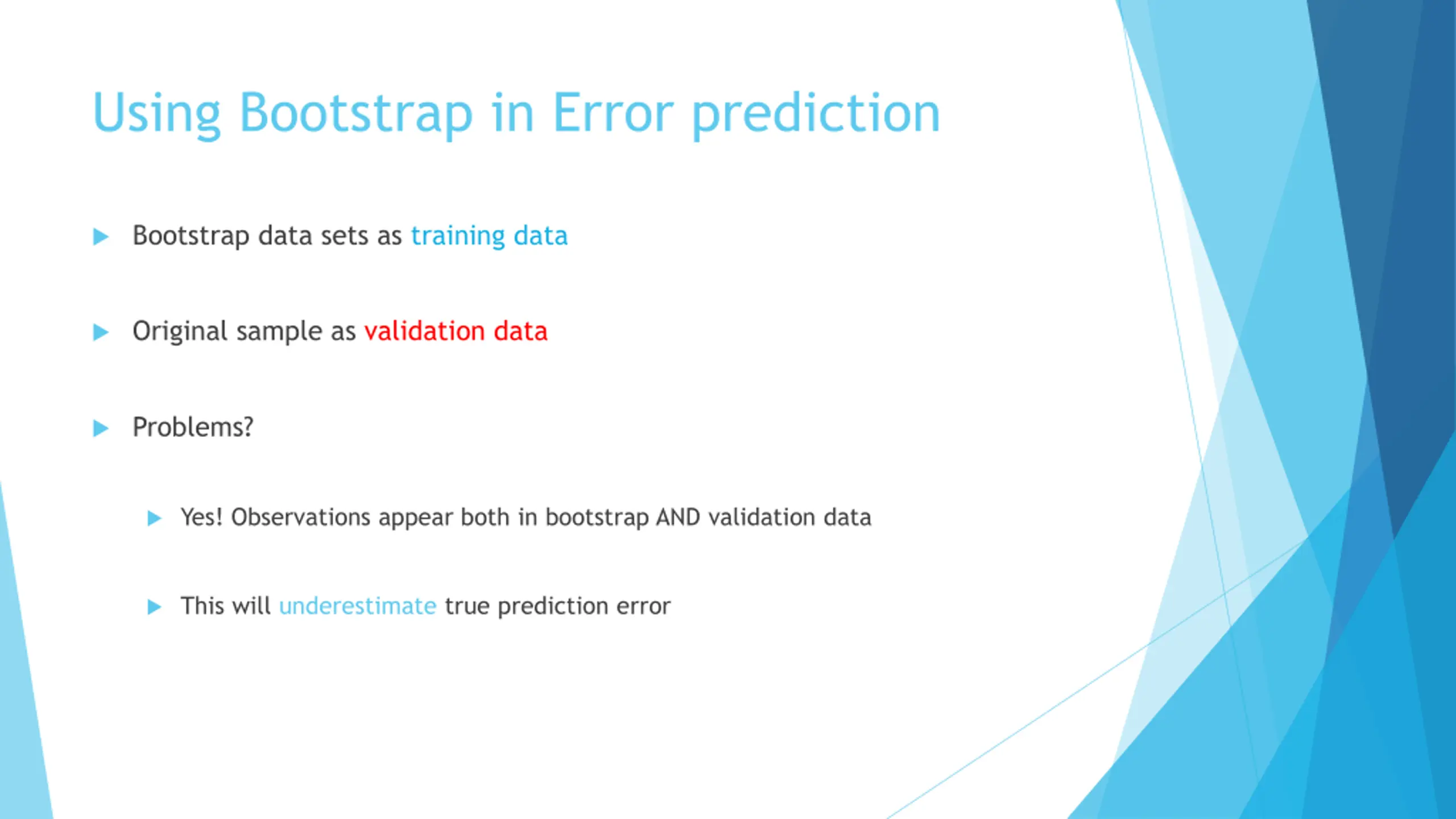 Using Bootstrap in Error prediction

Bootstrap data sets as training data

Original sample as validation data

Problems?

Yes! Observations appear both in bootstrap AND validation data

This will underestimate true prediction error